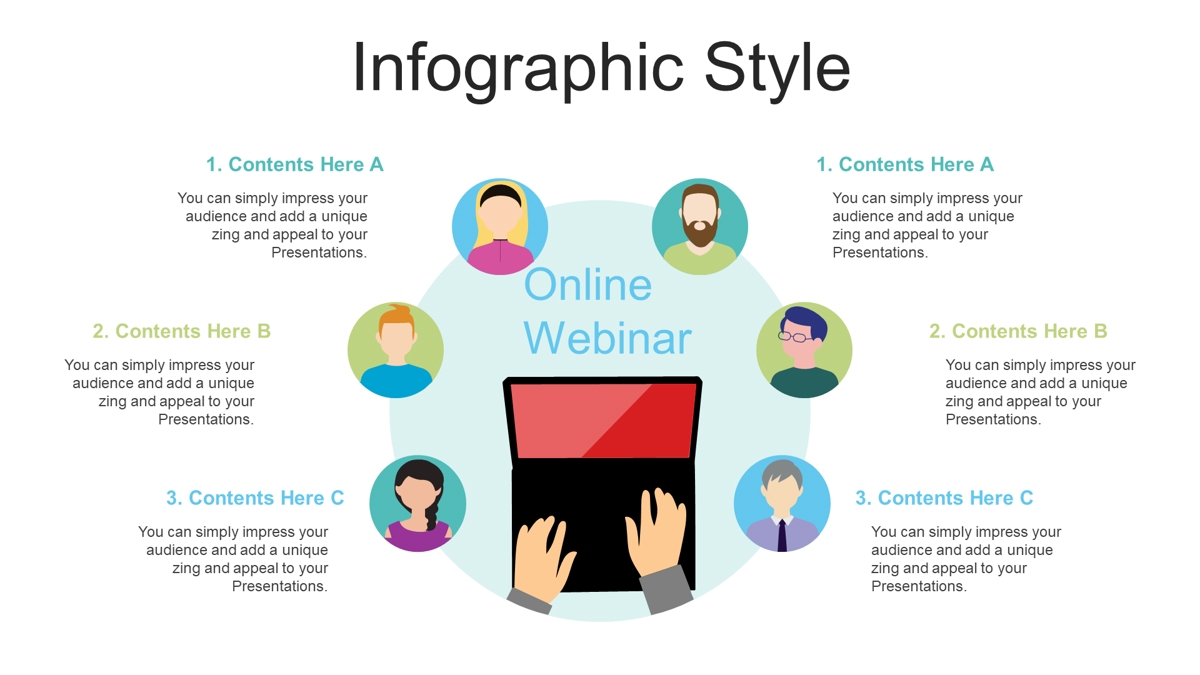 Infographic Style

1. Contents Here A

You can simply impress your audience and add a unique zing and appeal to your Presentations.

2. Contents Here B

You can simply impress your audience and add a unique zing and appeal to your Presentations.

3. Contents Here C

You can simply impress your audience and add a unique zing and appeal to your Presentations.

Online Webinar

1. Contents Here A

You can simply impress your audience and add a unique zing and appeal to your Presentations.

2. Contents Here B

You can simply impress your audience and add a unique zing and appeal to your Presentations.

3. Contents Here C

You can simply impress your audience and add a unique zing and appeal to your Presentations.